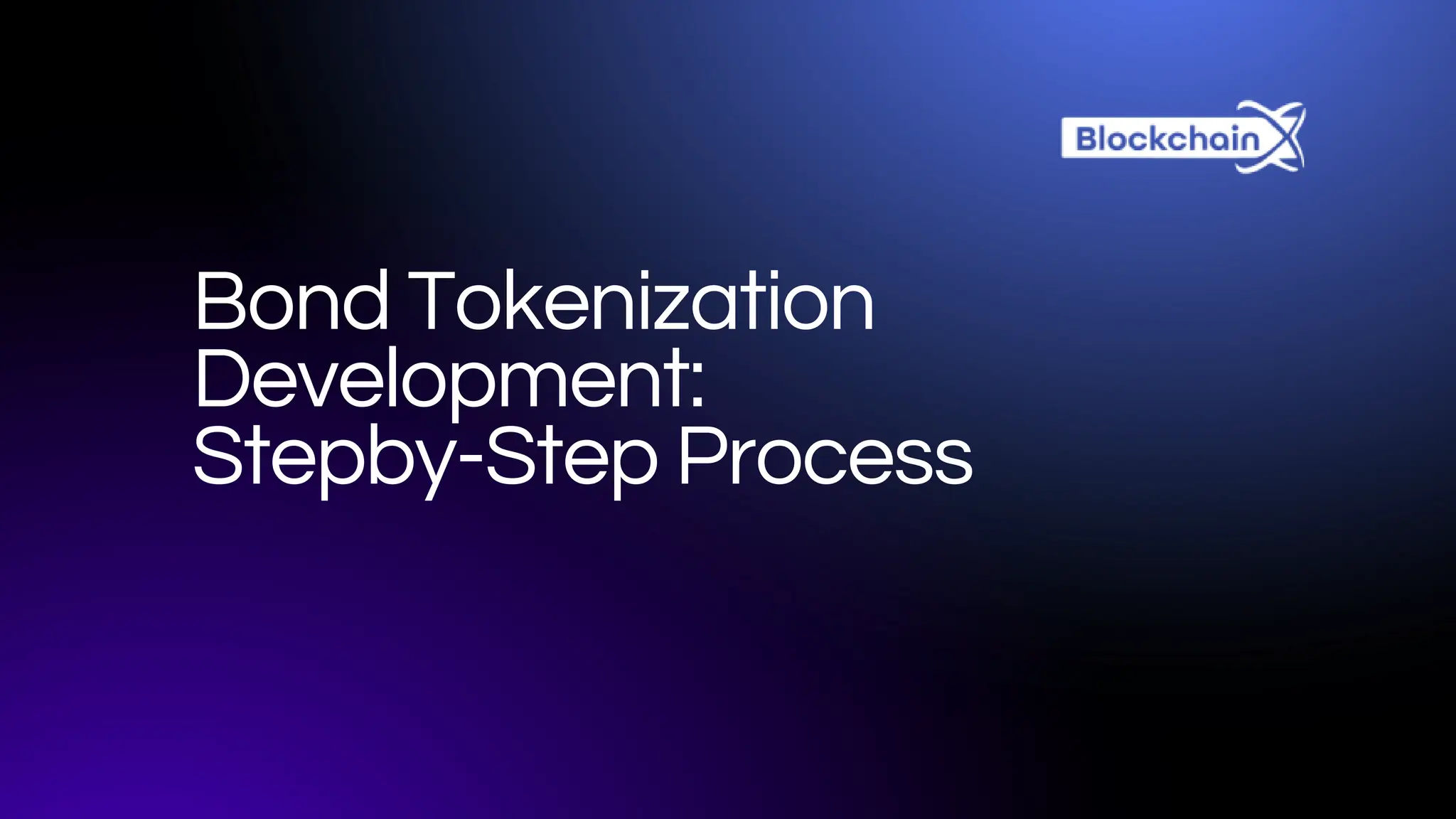 BlockchainX

Bond Tokenization Development: Stepby-Step Process